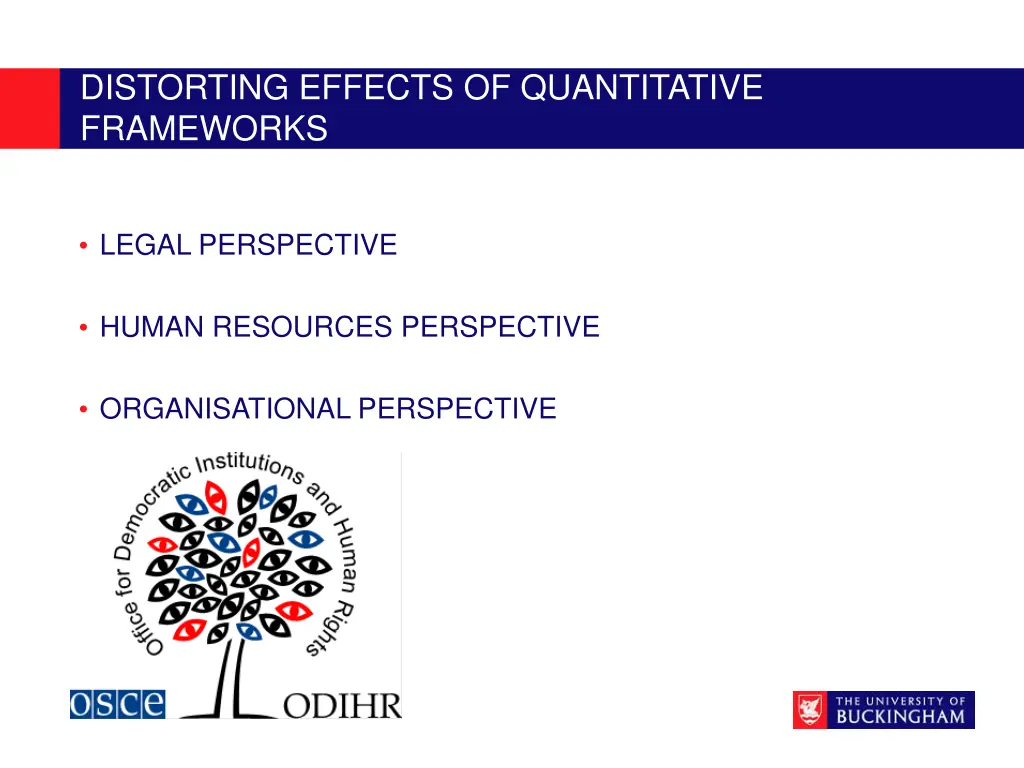 DISTORTING EFFECTS OF QUANTITATIVE FRAMEWORKS

• LEGAL PERSPECTIVE

• HUMAN RESOURCES PERSPECTIVE

• ORGANISATIONAL PERSPECTIVE

Office for Democratic Institutions and Human Rights

OSCE ODIHR

THE UNIVERSITY OF BUCKINGHAM